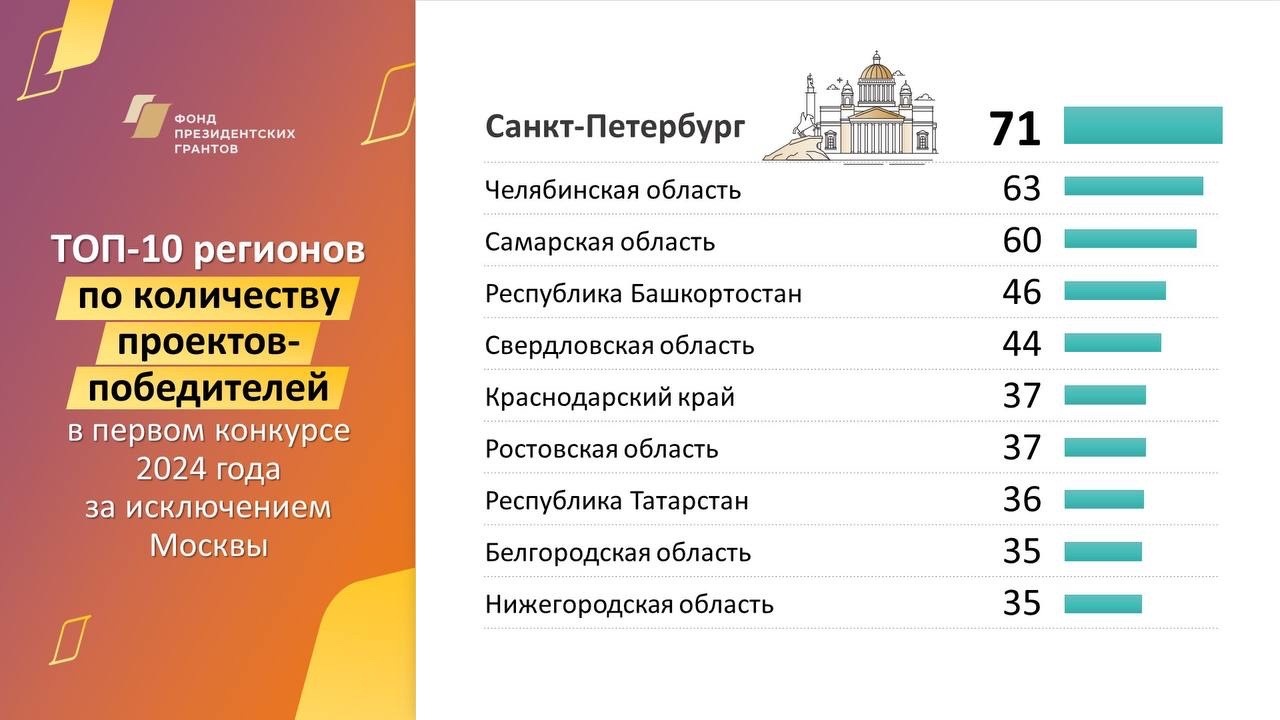 ФОНД
ПРЕЗИДЕНТСКИХ
ГРАНТОВ

ТОП-10 регионов по количеству проектов-победителей в первом конкурсе 2024 года за исключением Москвы

| | |
|---|---|
| Санкт-Петербург | 71 |
| Челябинская область | 63 |
| Самарская область | 60 |
| Республика Башкортостан | 46 |
| Свердловская область | 44 |
| Краснодарский край | 37 |
| Ростовская область | 37 |
| Республика Татарстан | 36 |
| Белгородская область | 35 |
| Нижегородская область | 35 |